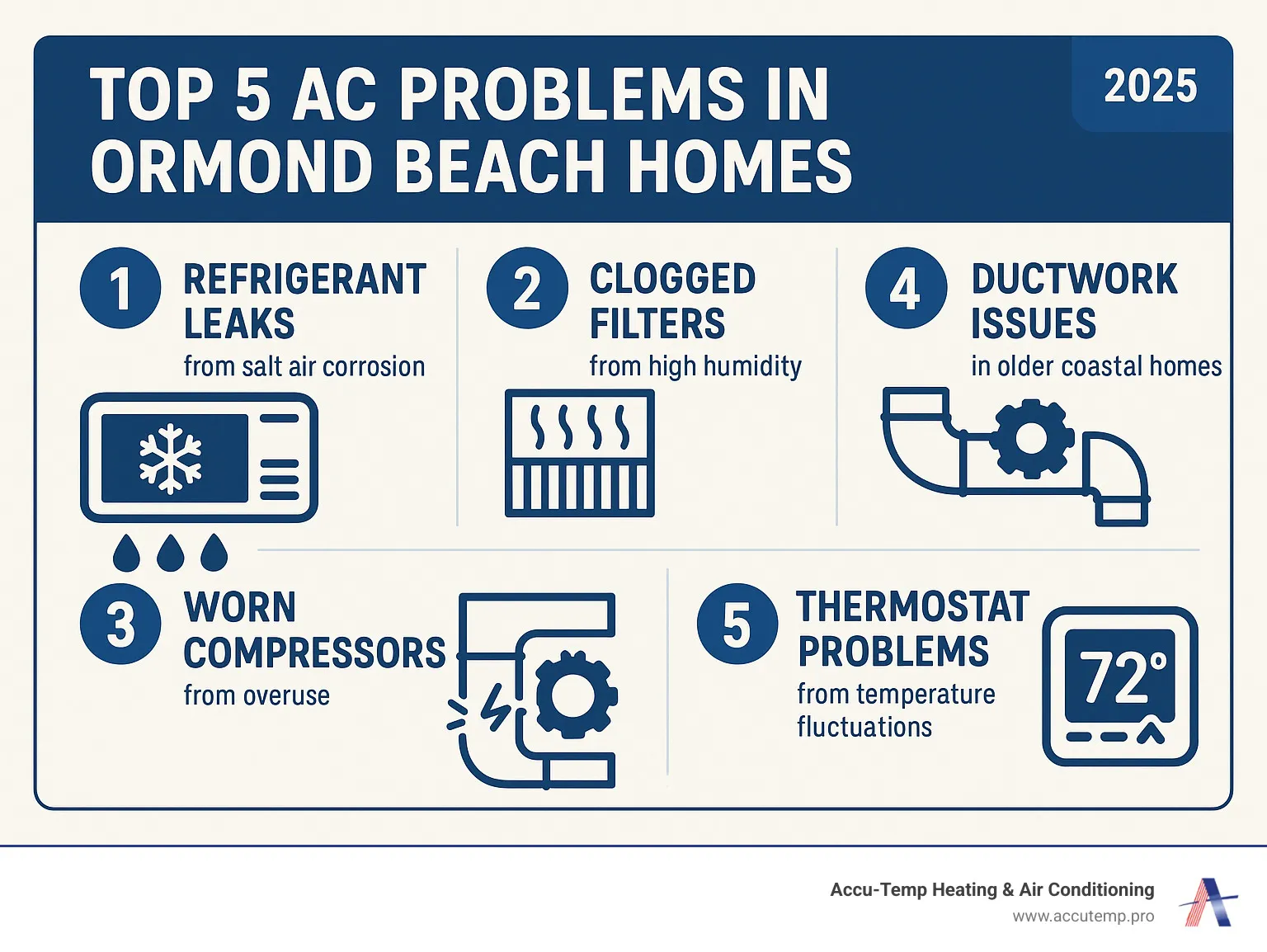 TOP 5 AC PROBLEMS IN ORMOND BEACH HOMES

2025

1 REFRIGERANT LEAKS
from salt air corrosion

2 CLOGGED FILTERS
from high humidity

4 DUCTWORK ISSUES
in older coastal homes

3 WORN COMPRESSORS
from overuse

5 THERMOSTAT PROBLEMS
from temperature fluctuations

72°

Accu-Temp Heating & Air Conditioning
www.accutemp.pro